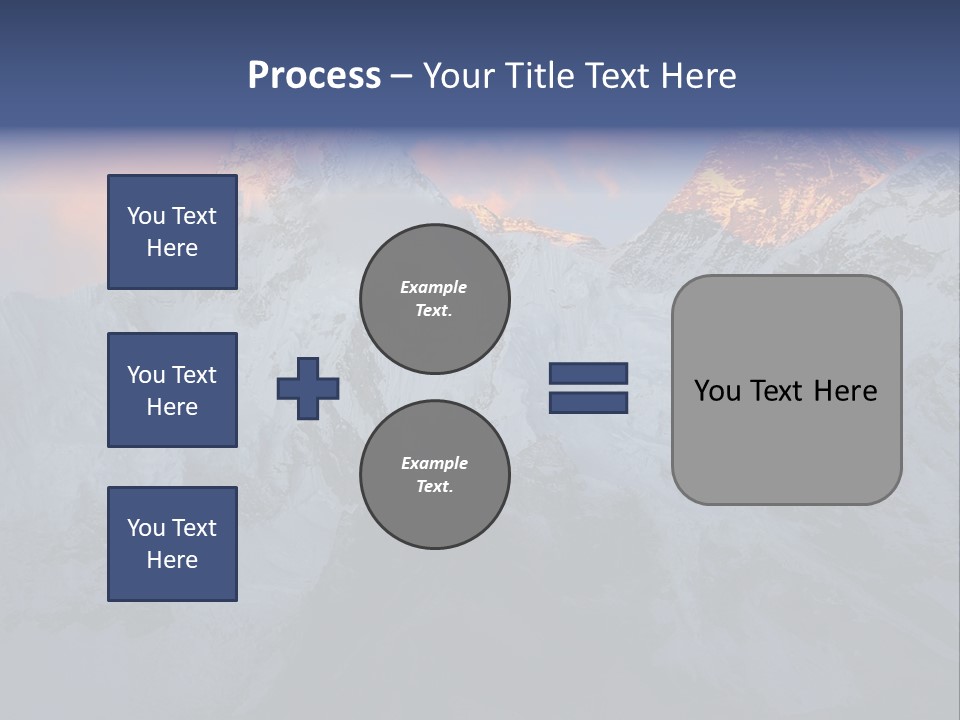 Process – Your Title Text Here

You Text Here

You Text Here

You Text Here

Example Text.

Example Text.

You Text Here